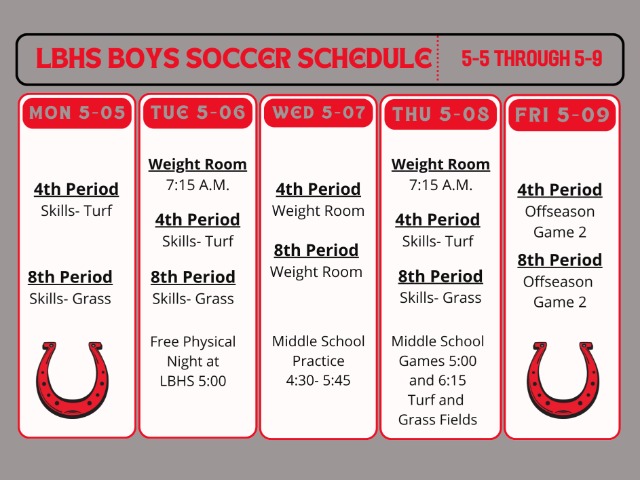 LBHS BOYS SOCCER SCHEDULE

5-5 THROUGH 5-9

MON 5-05

4th Period
Skills- Turf

8th Period
Skills- Grass

TUE 5-06

Weight Room
7:15 A.M.

4th Period
Skills- Turf

8th Period
Skills- Grass

Free Physical Night at LBHS 5:00

WED 5-07

4th Period
Weight Room

8th Period
Weight Room

Middle School Practice 4:30- 5:45

THU 5-08

Weight Room
7:15 A.M.

4th Period
Skills- Turf

8th Period
Skills- Grass

Middle School Games 5:00 and 6:15 Turf and Grass Fields

FRI 5-09

4th Period
Offseason Game 2

8th Period
Offseason Game 2